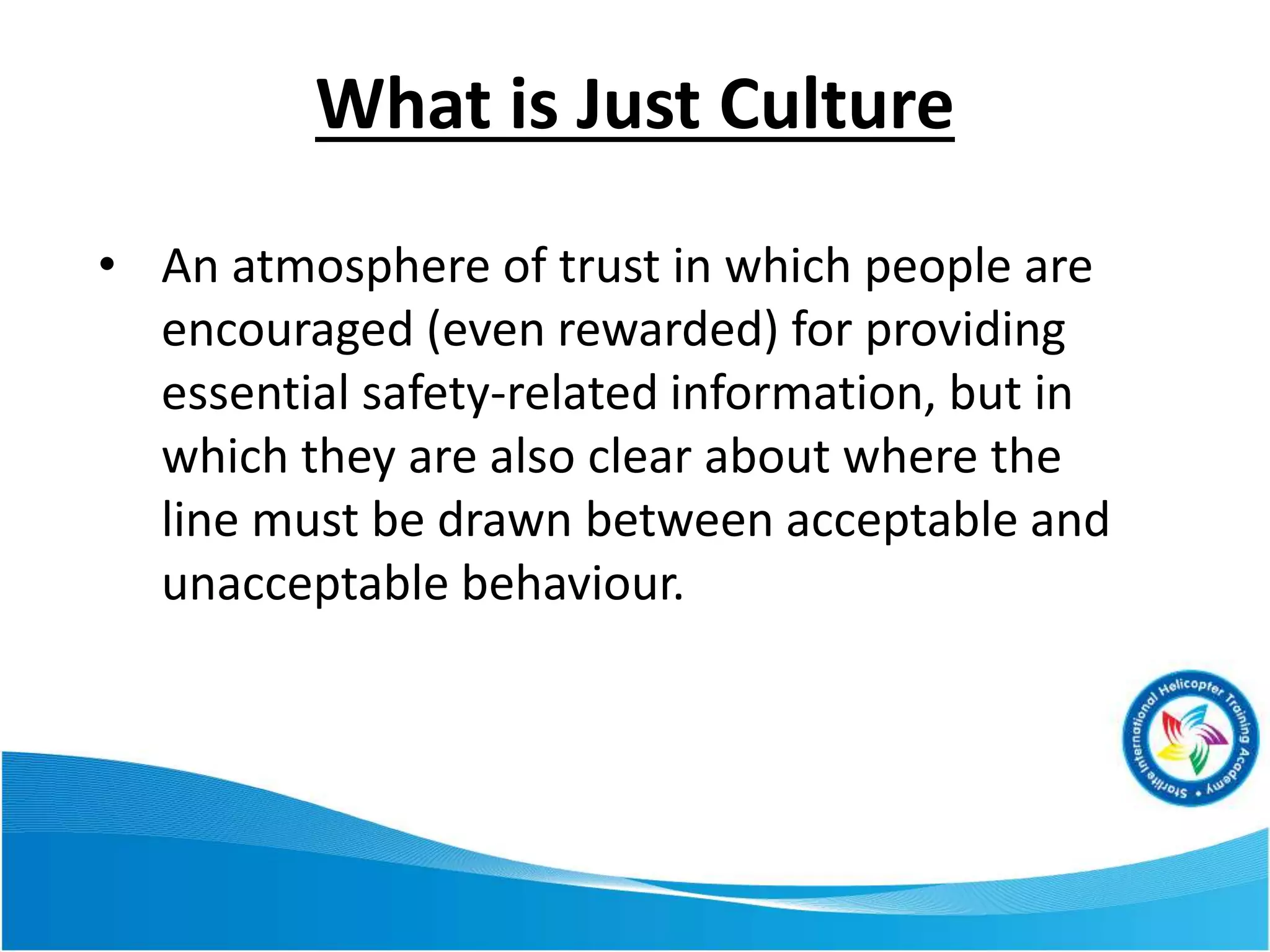 What is Just Culture

• An atmosphere of trust in which people are encouraged (even rewarded) for providing essential safety-related information, but in which they are also clear about where the line must be drawn between acceptable and unacceptable behaviour.

Starlite International Helicopter Training Academy •